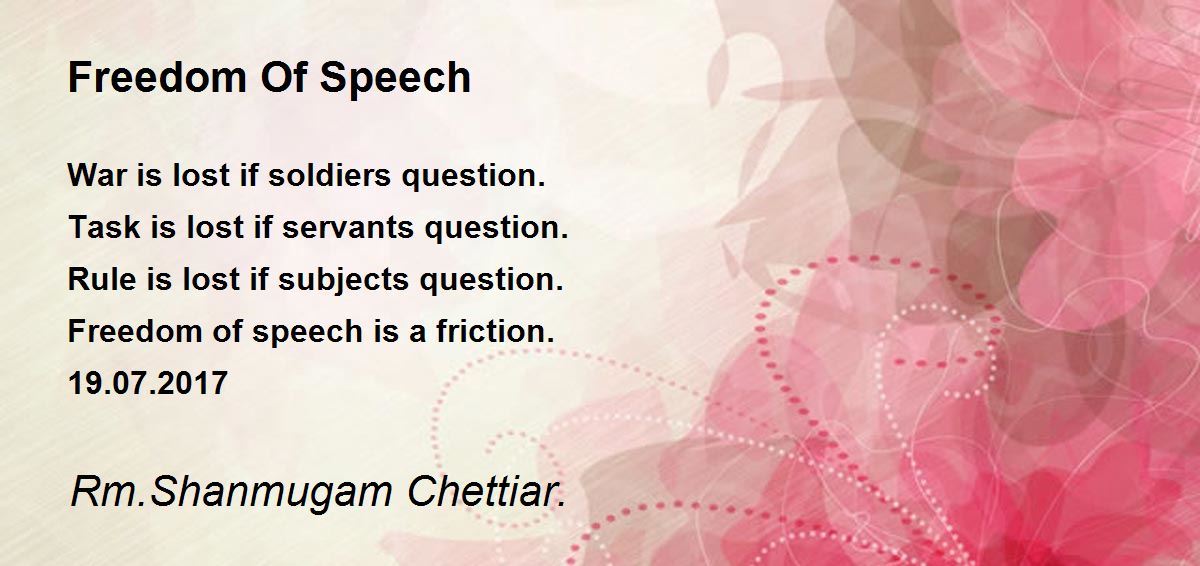 Freedom Of Speech

War is lost if soldiers question.
Task is lost if servants question.
Rule is lost if subjects question.
Freedom of speech is a friction.
19.07.2017

Rm.Shanmugam Chettiar.